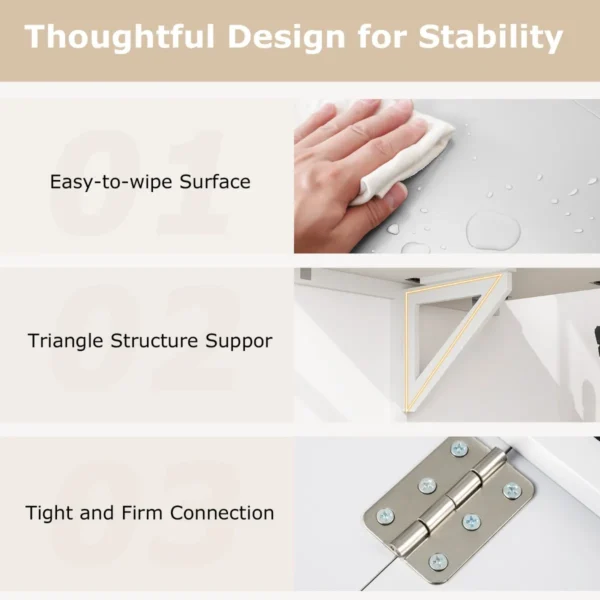 Thoughtful Design for Stability

01

Easy-to-wipe Surface

02

Triangle Structure Suppor

03

Tight and Firm Connection